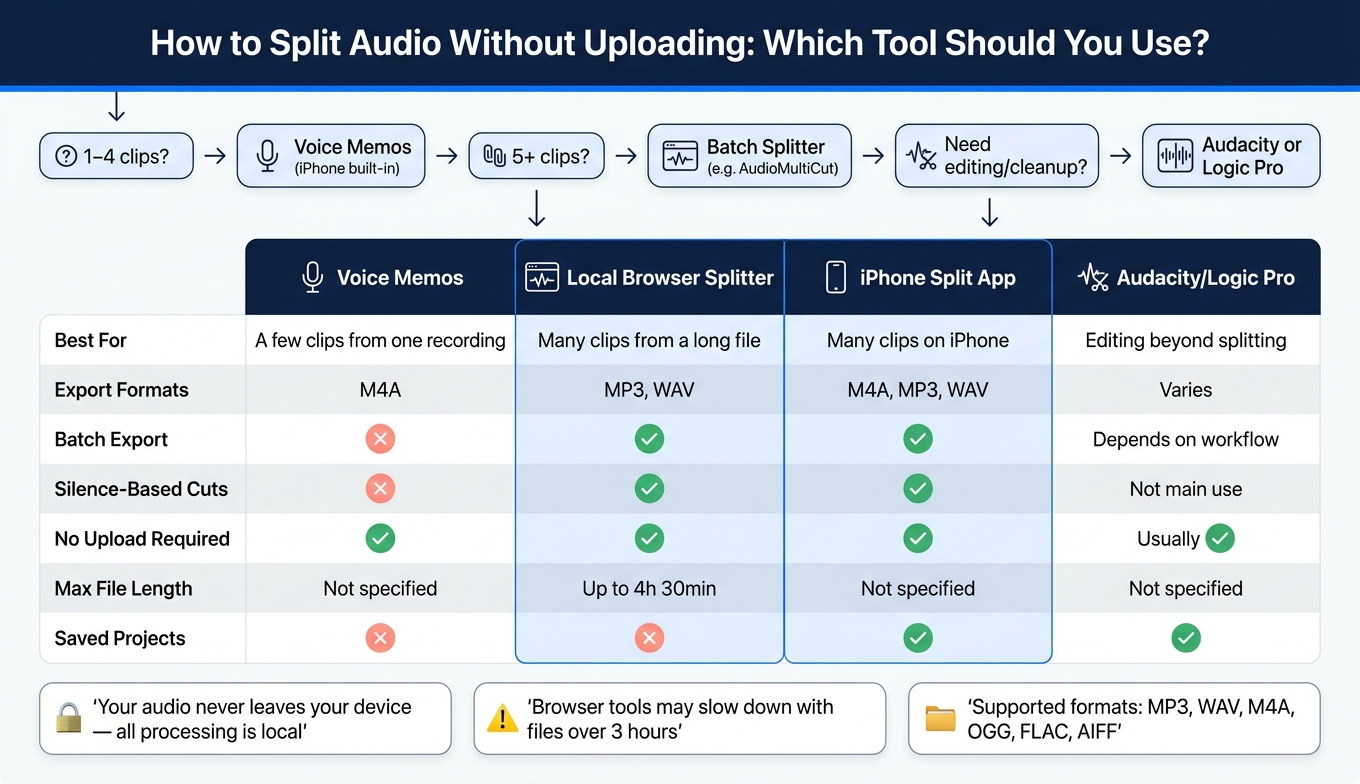 How to Split Audio Without Uploading: Which Tool Should You Use?

1–4 clips? → Voice Memos (iPhone built-in) → 5+ clips? → Batch Splitter (e.g. AudioMultiCut) → Need editing/cleanup? → Audacity or Logic Pro

| | Voice Memos | Local Browser Splitter | iPhone Split App | Audacity/Logic Pro |
|---|---|---|---|---|
| Best For | A few clips from one recording | Many clips from a long file | Many clips on iPhone | Editing beyond splitting |
| Export Formats | M4A | MP3, WAV | M4A, MP3, WAV | Varies |
| Batch Export | ✗ | ✓ | ✓ | Depends on workflow |
| Silence-Based Cuts | ✗ | ✓ | ✓ | Not main use |
| No Upload Required | ✓ | ✓ | ✓ | Usually ✓ |
| Max File Length | Not specified | Up to 4h 30min | Not specified | Not specified |
| Saved Projects | ✗ | ✗ | ✓ | ✓ |

'Your audio never leaves your device — all processing is local'

'Browser tools may slow down with files over 3 hours'

'Supported formats: MP3, WAV, M4A, OGG, FLAC, AIFF'